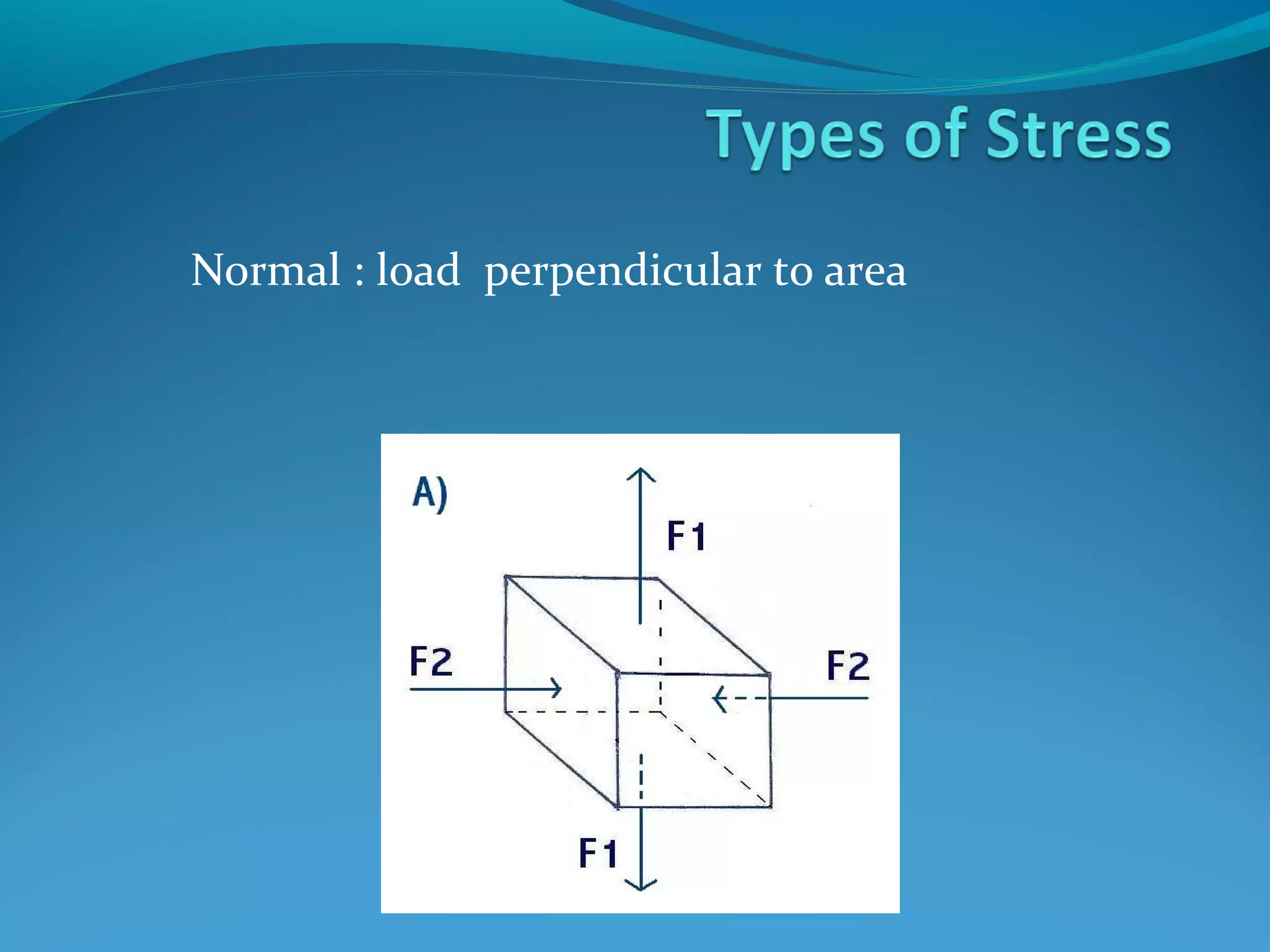 Types of Stress

Normal : load perpendicular to area

A)

F1

F2

F2

F1